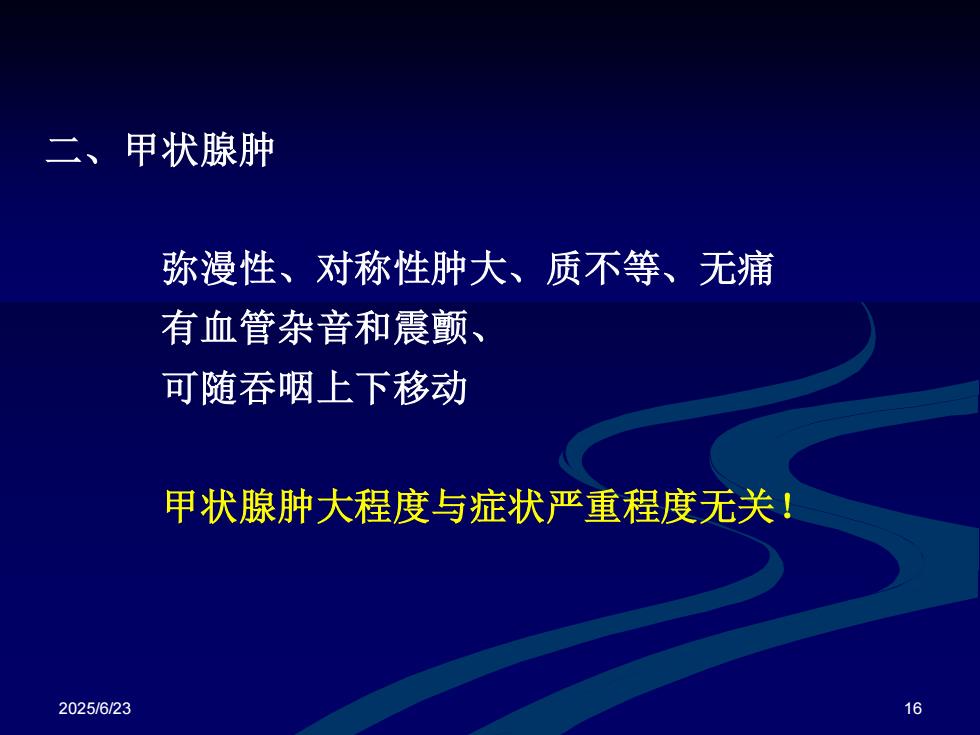 二、甲状腺肿

弥漫性、对称性肿大、质不等、无痛
有血管杂音和震颤、
可随吞咽上下移动

甲状腺肿大程度与症状严重程度无关！

2025/6/23

16